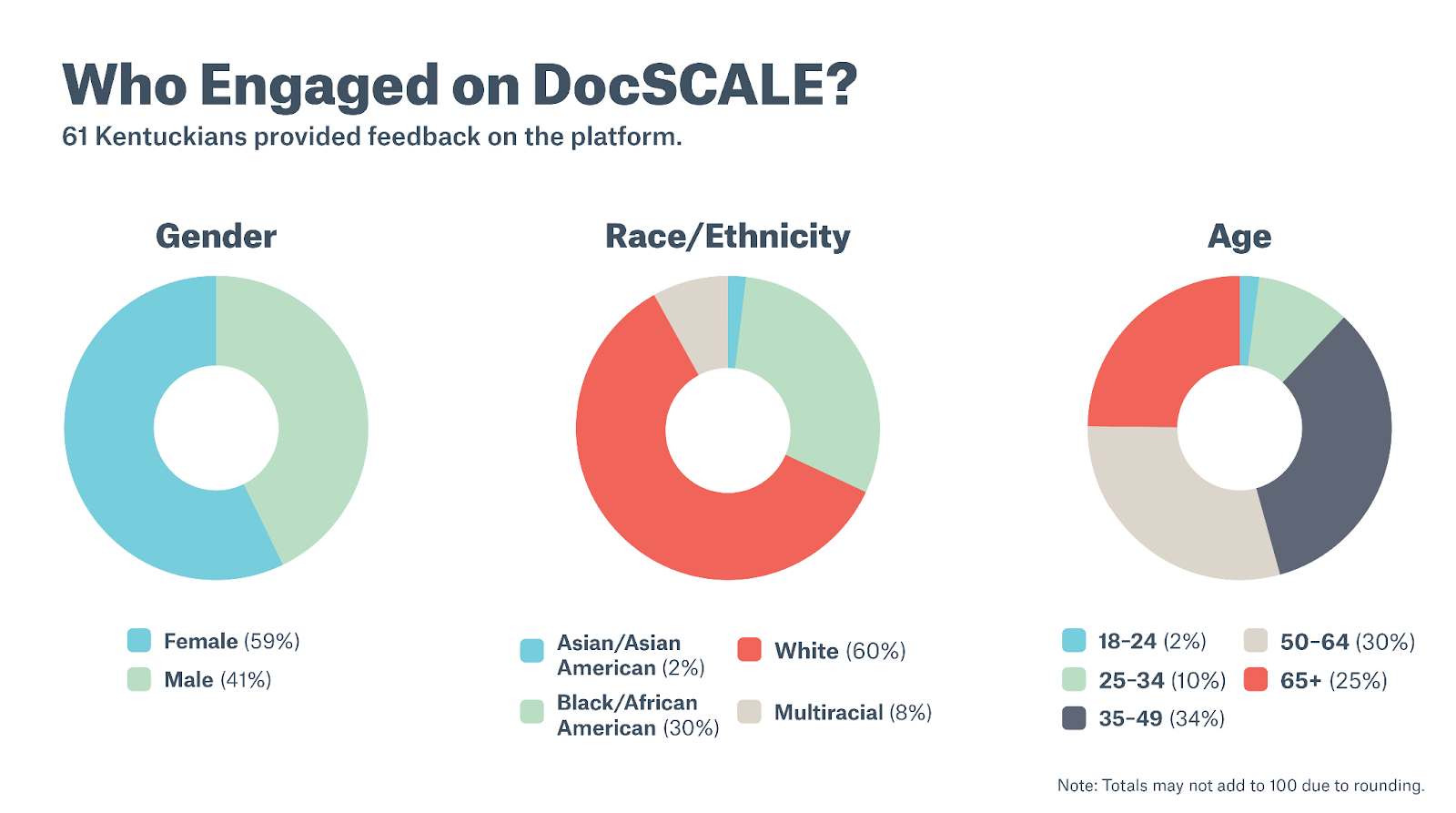 Who Engaged on DocSCALE?
61 Kentuckians provided feedback on the platform.

Gender

Female (59%)
Male (41%)

Race/Ethnicity

Asian/Asian American (2%)
Black/African American (30%)
White (60%)
Multiracial (8%)

Age

18-24 (2%)
25-34 (10%)
35-49 (34%)
50-64 (30%)
65+ (25%)

Note: Totals may not add to 100 due to rounding.